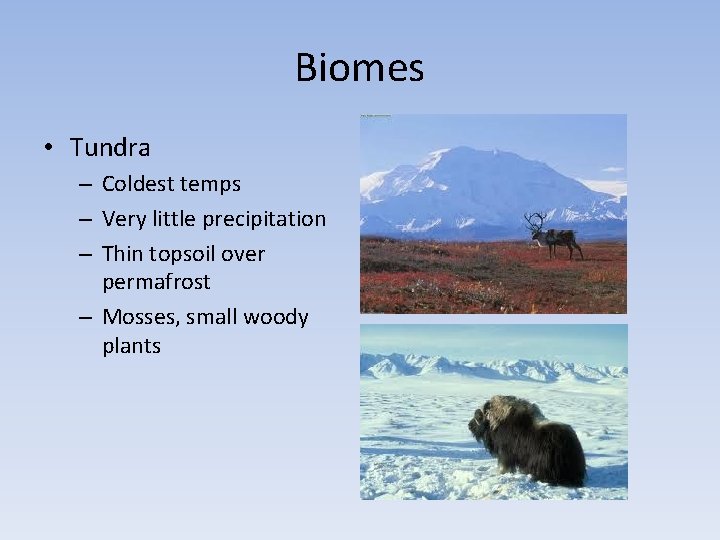 Biomes

• Tundra
 – Coldest temps
 – Very little precipitation
 – Thin topsoil over permafrost
 – Mosses, small woody plants